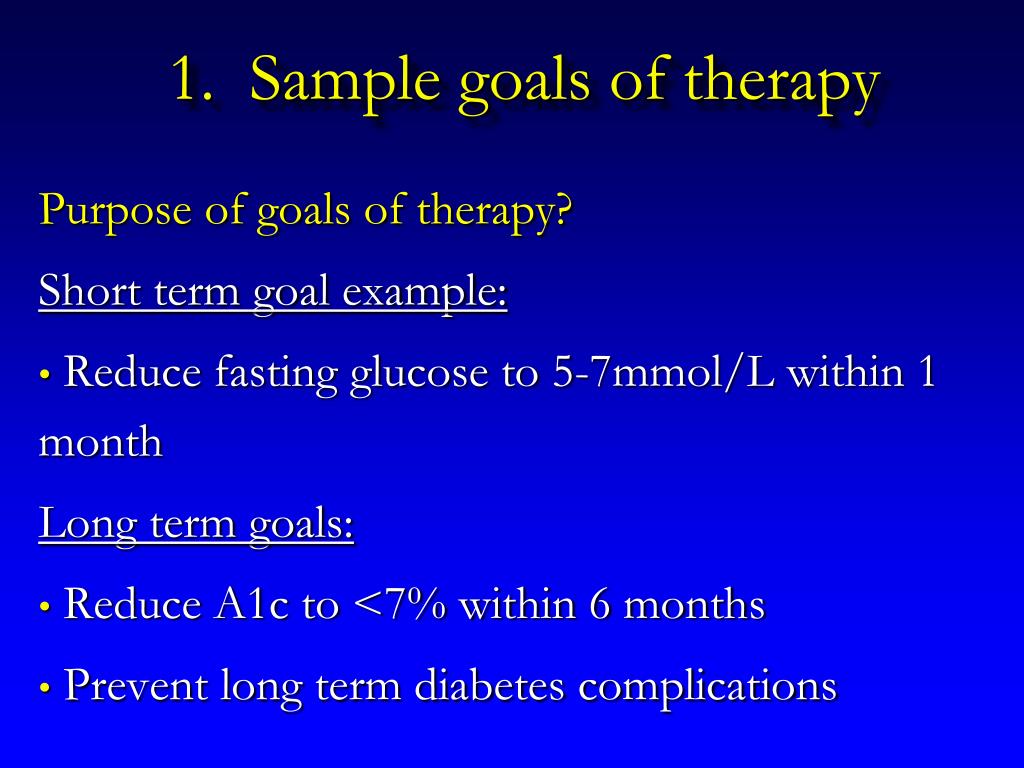 1. Sample goals of therapy

Purpose of goals of therapy?

Short term goal example:

• Reduce fasting glucose to 5-7mmol/L within 1 month

Long term goals:

• Reduce A1c to <7% within 6 months

• Prevent long term diabetes complications